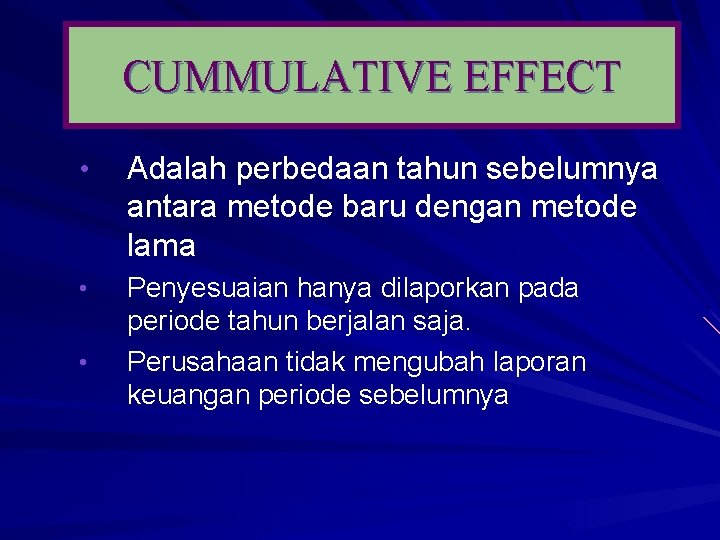 CUMMULATIVE EFFECT

• Adalah perbedaan tahun sebelumnya antara metode baru dengan metode lama

• Penyesuaian hanya dilaporkan pada periode tahun berjalan saja.

• Perusahaan tidak mengubah laporan keuangan periode sebelumnya